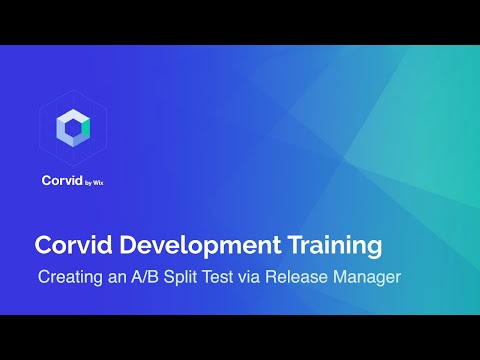 Corvid by Wix

Corvid Development Training

Creating an A/B Split Test via Release Manager